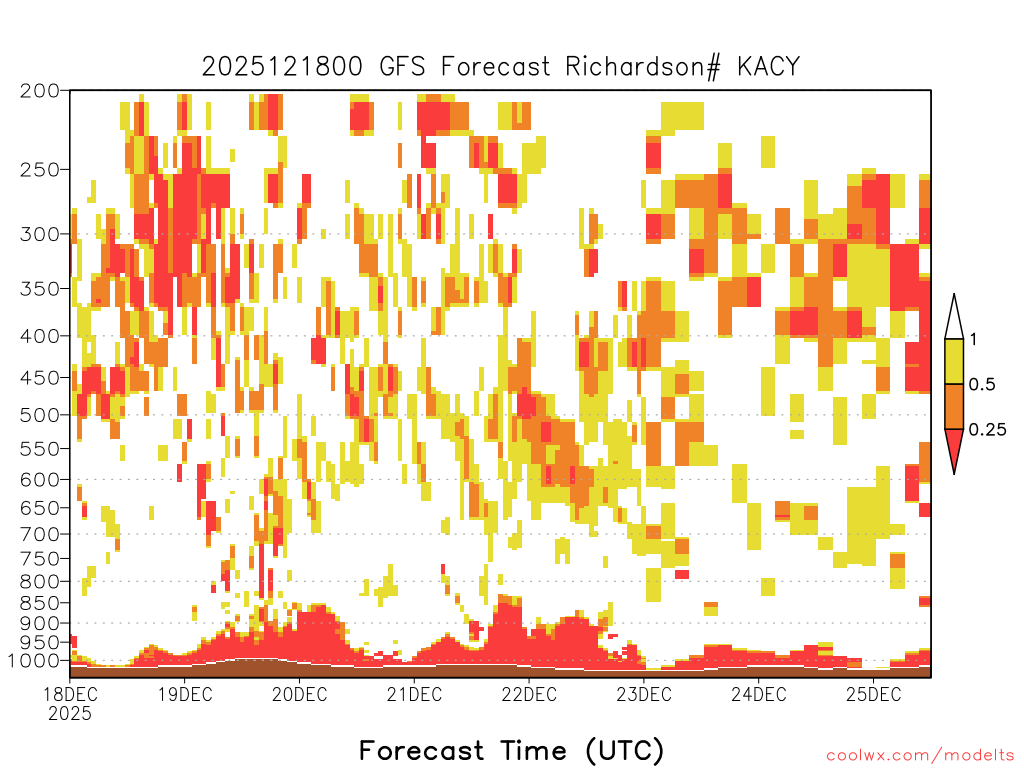 2025121800 GFS Forecast Richardson# KACY

200
250
300
350
400
450
500
550
600
650
700
750
800
850
900
950
1000

1
0.5
0.25

18DEC 2025
19DEC
20DEC
21DEC
22DEC
23DEC
24DEC
25DEC

Forecast Time (UTC)

coolwx.com/modelts